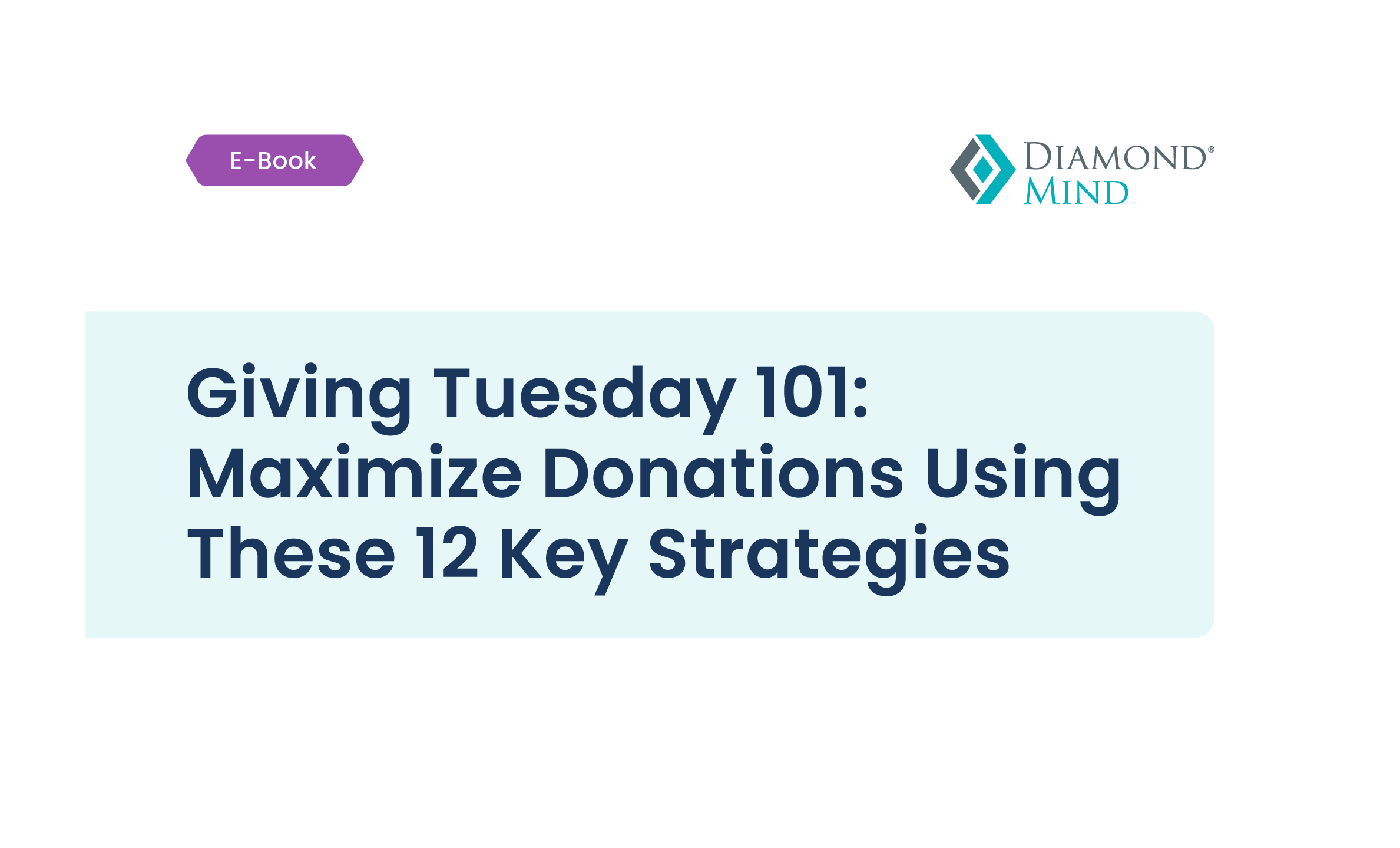 E-Book

DIAMOND®
MIND

Giving Tuesday 101: Maximize Donations Using These 12 Key Strategies